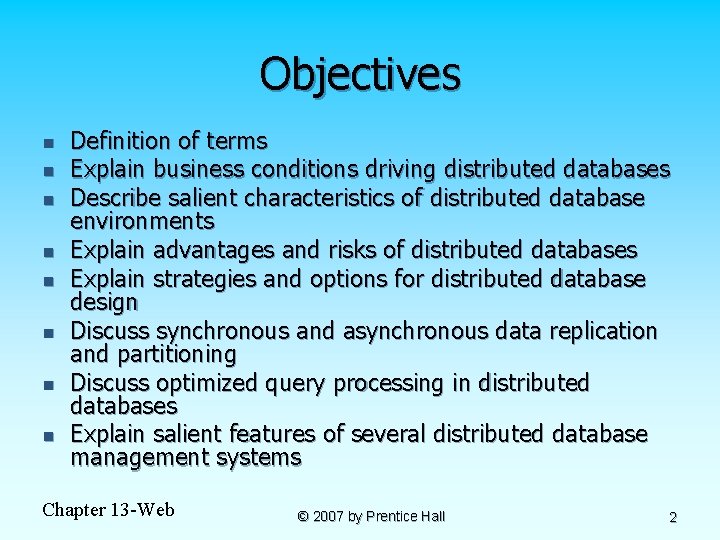 Objectives

- Definition of terms
- Explain business conditions driving distributed databases
- Describe salient characteristics of distributed database environments
- Explain advantages and risks of distributed databases
- Explain strategies and options for distributed database design
- Discuss synchronous and asynchronous data replication and partitioning
- Discuss optimized query processing in distributed databases
- Explain salient features of several distributed database management systems

Chapter 13-Web

© 2007 by Prentice Hall

2